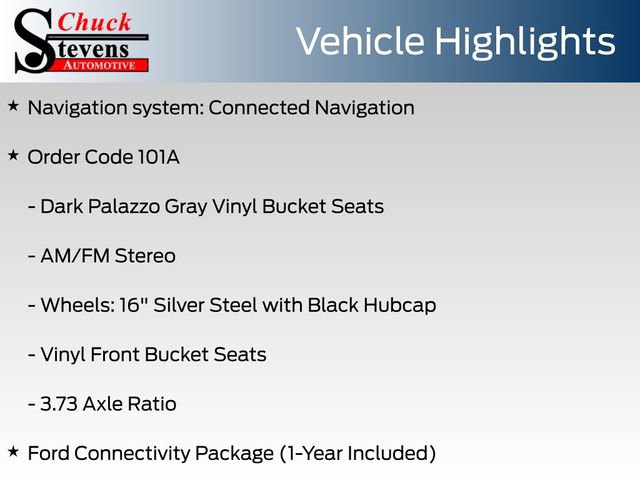 Chuck
Stevens
AUTOMOTIVE

Vehicle Highlights

★ Navigation system: Connected Navigation

★ Order Code 101A

- Dark Palazzo Gray Vinyl Bucket Seats

- AM/FM Stereo

- Wheels: 16" Silver Steel with Black Hubcap

- Vinyl Front Bucket Seats

- 3.73 Axle Ratio

★ Ford Connectivity Package (1-Year Included)